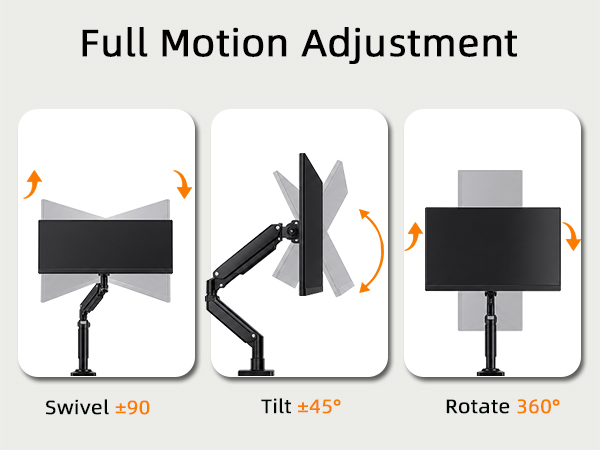 Full Motion Adjustment

Swivel ±90

Tilt ±45°

Rotate 360°